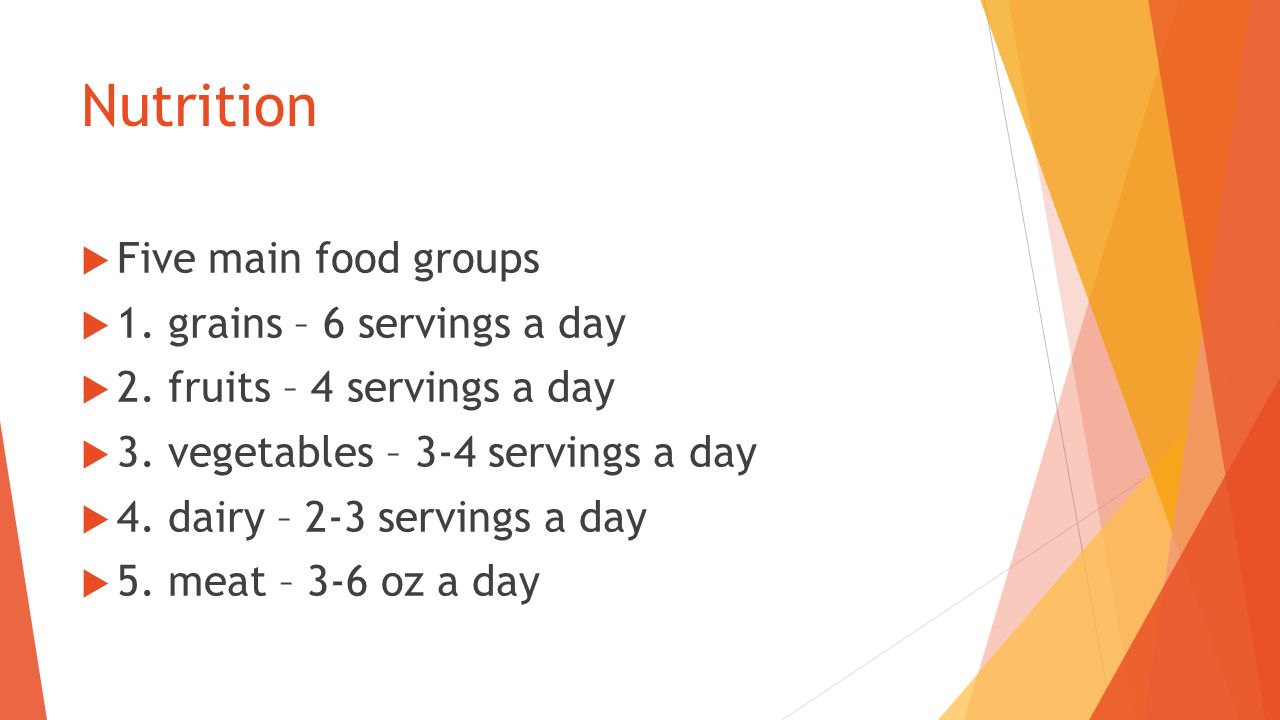 Nutrition

Five main food groups
1. grains – 6 servings a day
2. fruits – 4 servings a day
3. vegetables – 3-4 servings a day
4. dairy – 2-3 servings a day
5. meat – 3-6 oz a day